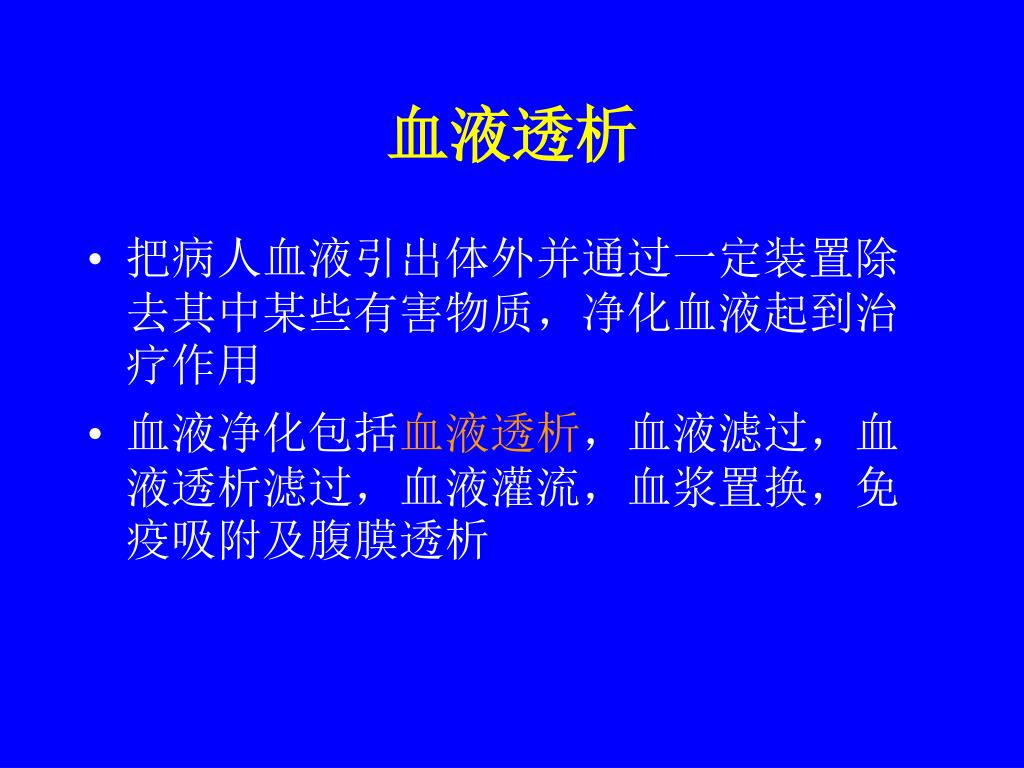 血液透析

• 把病人血液引出体外并通过一定装置除去其中某些有害物质，净化血液起到治疗作用

• 血液净化包括血液透析，血液滤过，血液透析滤过，血液灌流，血浆置换，免疫吸附及腹膜透析